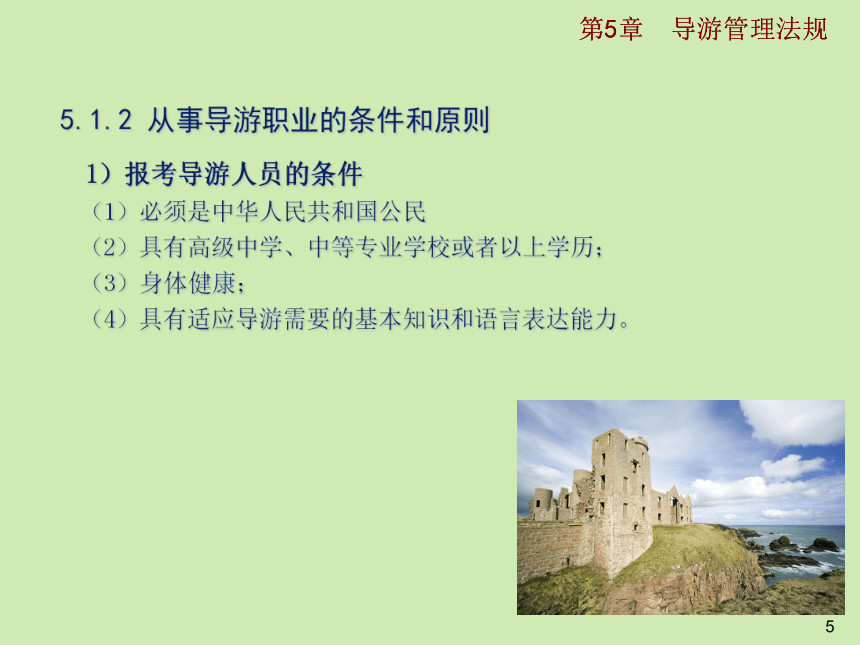 第5章　导游管理法规

5.1.2 从事导游职业的条件和原则

1）报考导游人员的条件

（1）必须是中华人民共和国公民

（2）具有高级中学、中等专业学校或者以上学历；

（3）身体健康；

（4）具有适应导游需要的基本知识和语言表达能力。

5